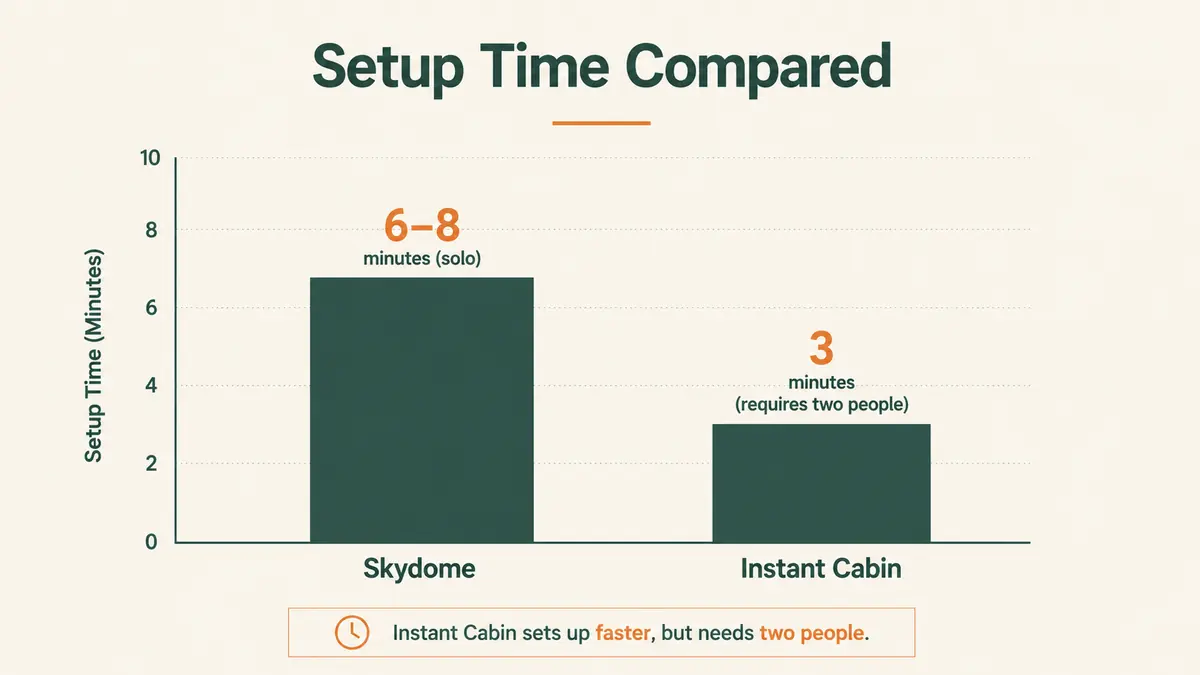 Setup Time Compared

Setup Time (Minutes)

10
8
6
4
2
0

6–8
minutes (solo)

3
minutes
(requires two people)

Skydome
Instant Cabin

Instant Cabin sets up faster, but needs two people.